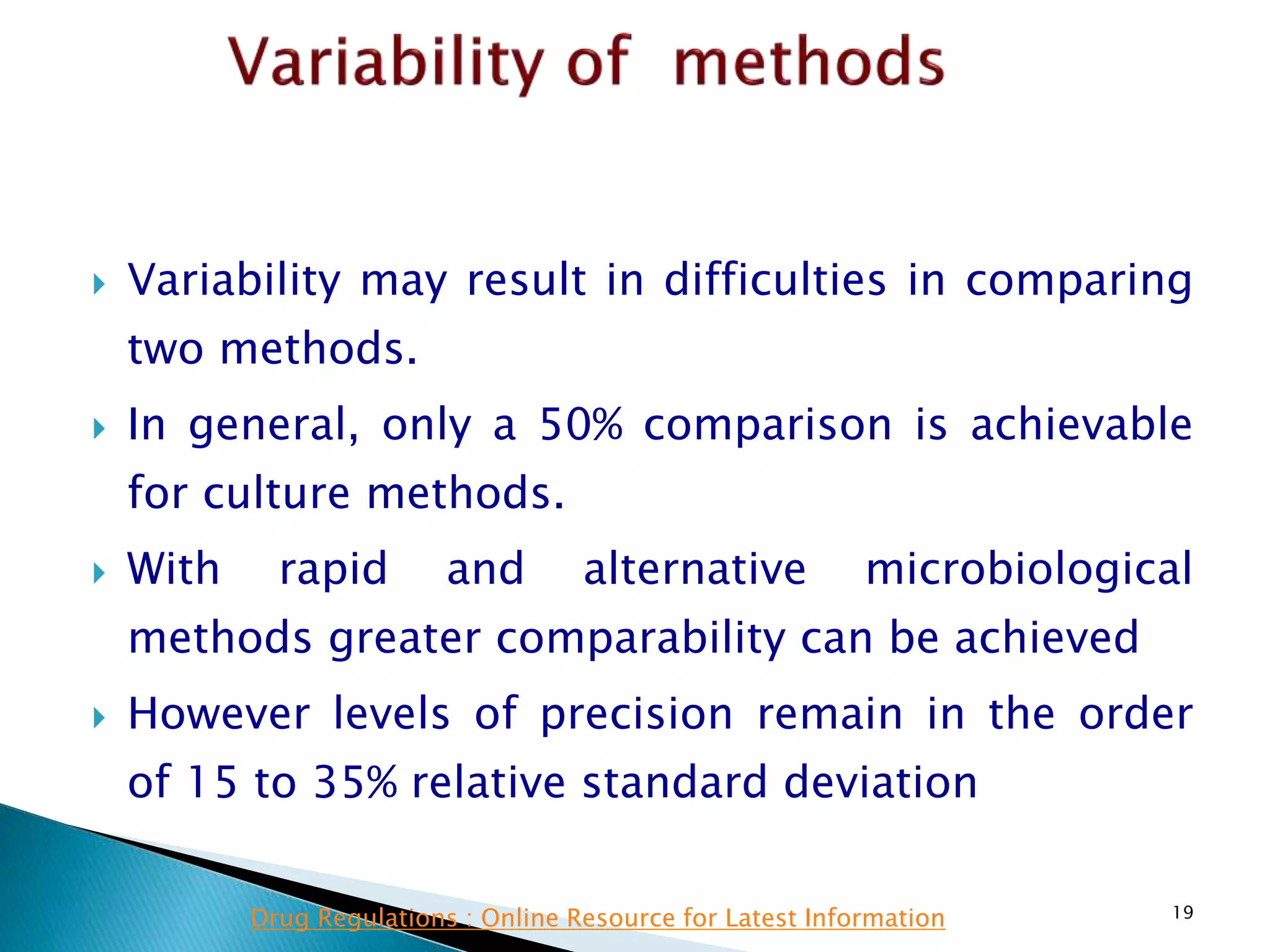 Variability of methods

Variability may result in difficulties in comparing two methods.

In general, only a 50% comparison is achievable for culture methods.

With rapid and alternative microbiological methods greater comparability can be achieved

However levels of precision remain in the order of 15 to 35% relative standard deviation

Drug Regulations : Online Resource for Latest Information

19